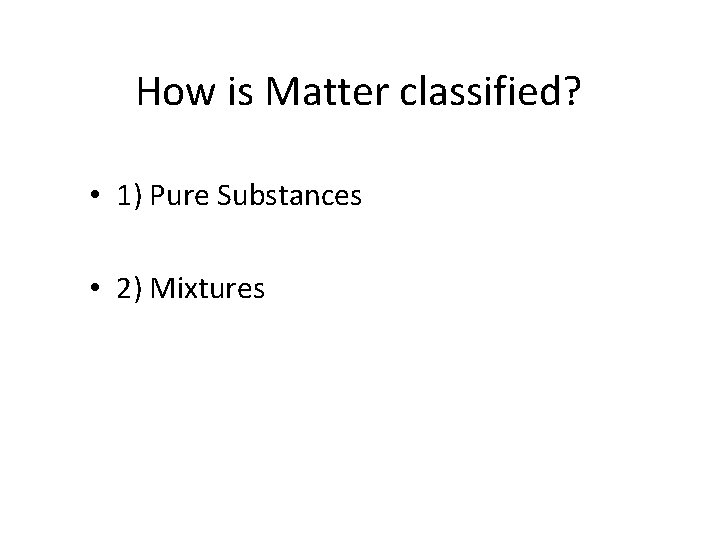 How is Matter classified?

• 1) Pure Substances

• 2) Mixtures